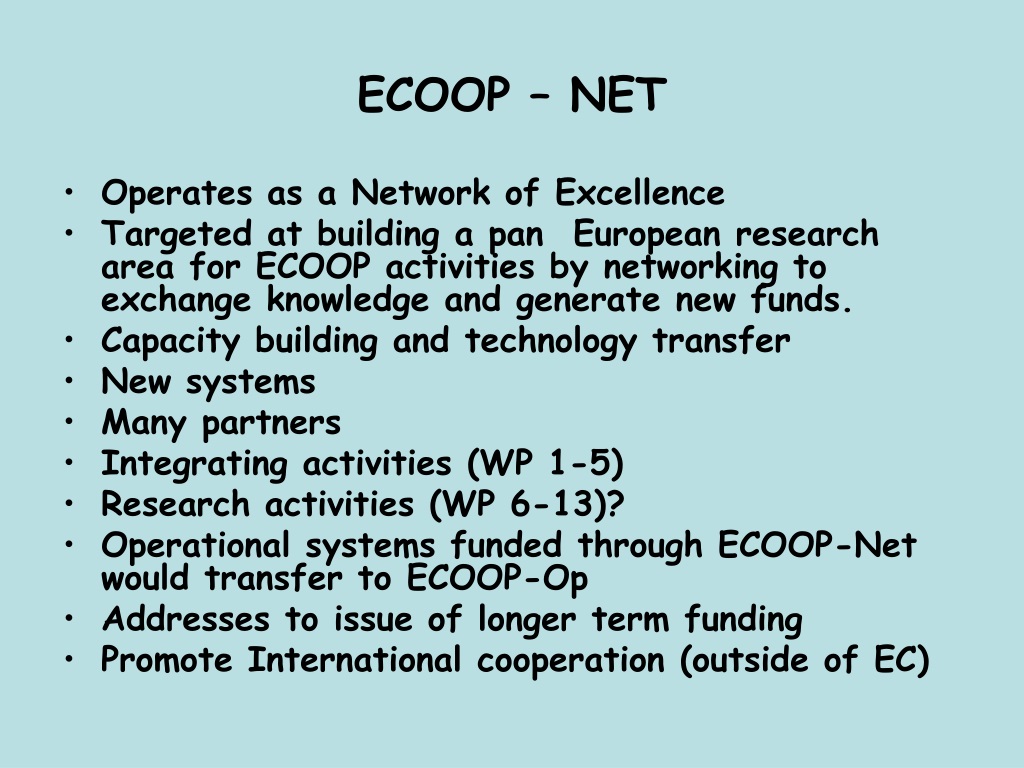 ECOOP – NET

• Operates as a Network of Excellence
• Targeted at building a pan European research area for ECOOP activities by networking to exchange knowledge and generate new funds.
• Capacity building and technology transfer
• New systems
• Many partners
• Integrating activities (WP 1-5)
• Research activities (WP 6-13)?
• Operational systems funded through ECOOP-Net would transfer to ECOOP-Op
• Addresses to issue of longer term funding
• Promote International cooperation (outside of EC)